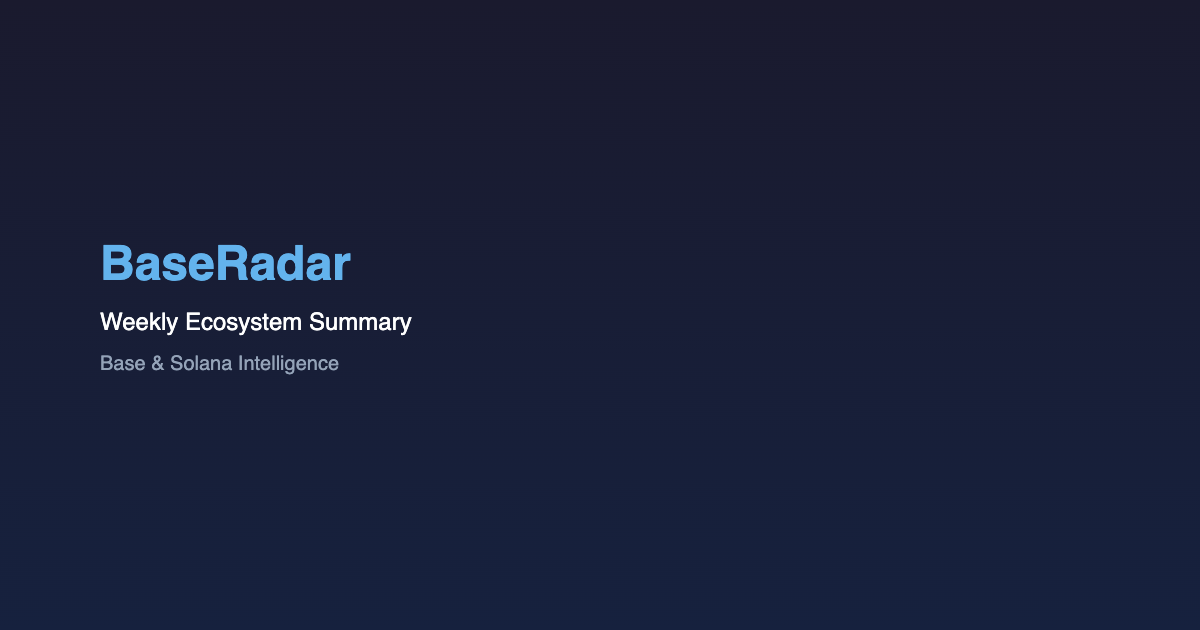 BaseRadar

Weekly Ecosystem Summary

Base & Solana Intelligence